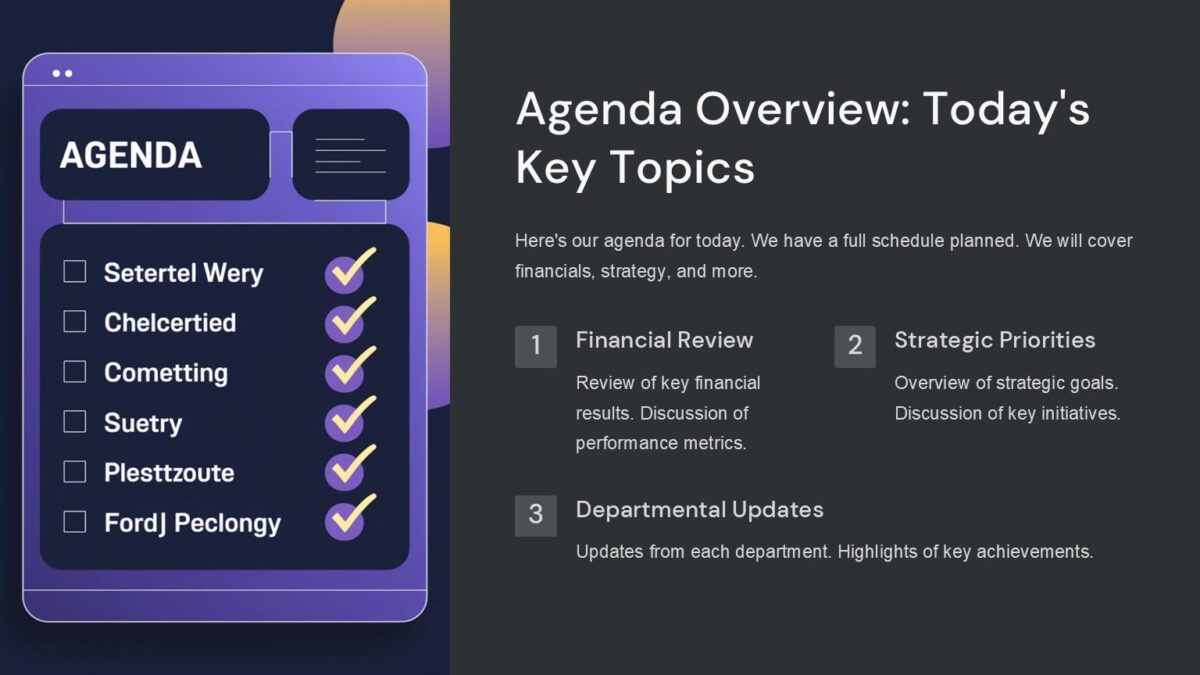 AGENDA

Setertel Wery
Chelcertied
Cometting
Suetry
Plesttzoute
FordJ Peclongy

Agenda Overview: Today's Key Topics

Here's our agenda for today. We have a full schedule planned. We will cover financials, strategy, and more.

1 Financial Review
Review of key financial results. Discussion of performance metrics.

2 Strategic Priorities
Overview of strategic goals. Discussion of key initiatives.

3 Departmental Updates
Updates from each department. Highlights of key achievements.